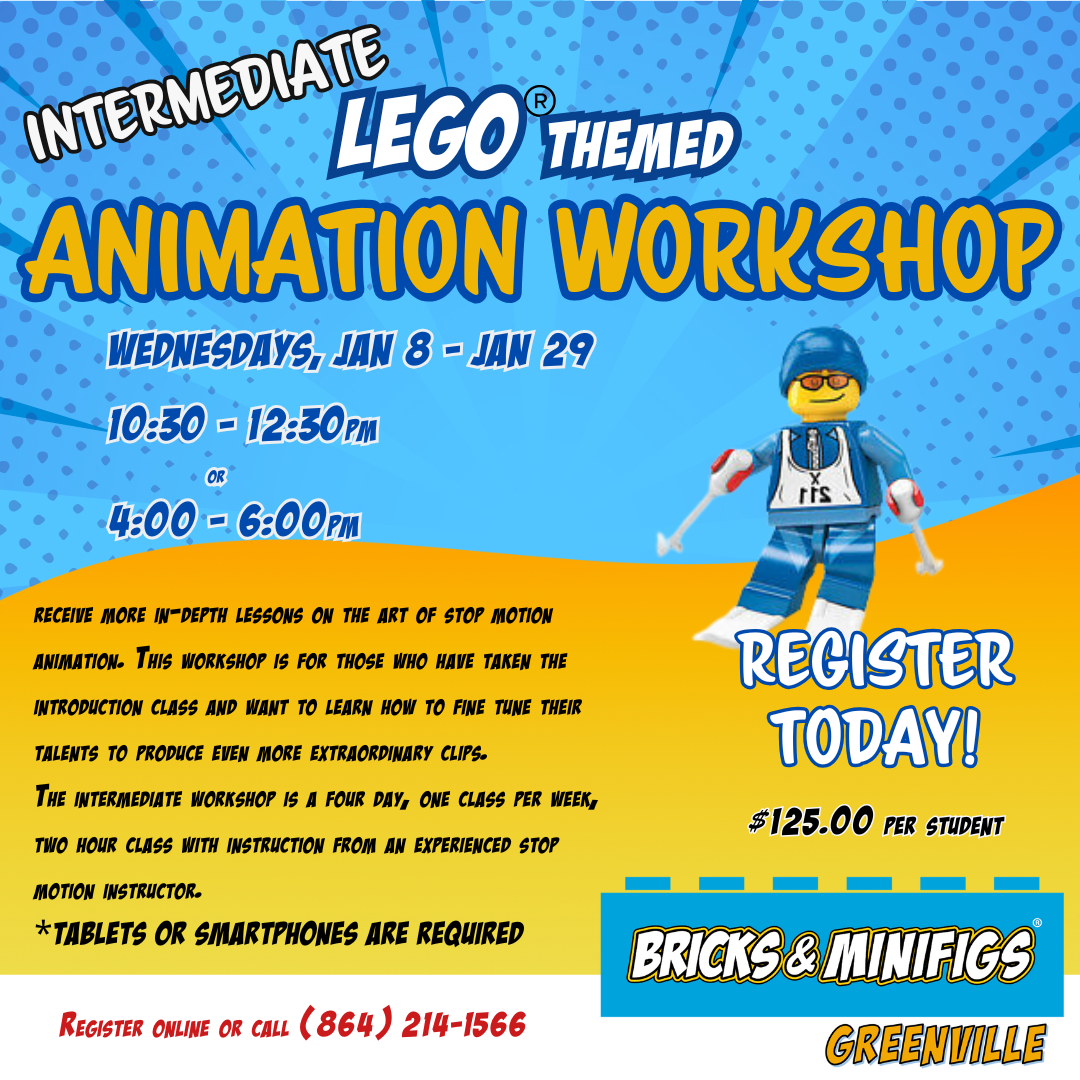 INTERMEDIATE LEGO® THEMED

ANIMATION WORKSHOP

WEDNESDAYS, JAN 8 - JAN 29

10:30 - 12:30PM

OR

4:00 - 6:00PM

211

RECEIVE MORE IN-DEPTH LESSONS ON THE ART OF STOP MOTION ANIMATION. THIS WORKSHOP IS FOR THOSE WHO HAVE TAKEN THE INTRODUCTION CLASS AND WANT TO LEARN HOW TO FINE TUNE THEIR TALENTS TO PRODUCE EVEN MORE EXTRAORDINARY CLIPS.

THE INTERMEDIATE WORKSHOP IS A FOUR DAY, ONE CLASS PER WEEK, TWO HOUR CLASS WITH INSTRUCTION FROM AN EXPERIENCED STOP MOTION INSTRUCTOR.

*TABLETS OR SMARTPHONES ARE REQUIRED

REGISTER TODAY!

$125.00 PER STUDENT

BRICKS & MINIFIGS®

GREENVILLE

REGISTER ONLINE OR CALL (864) 214-1566